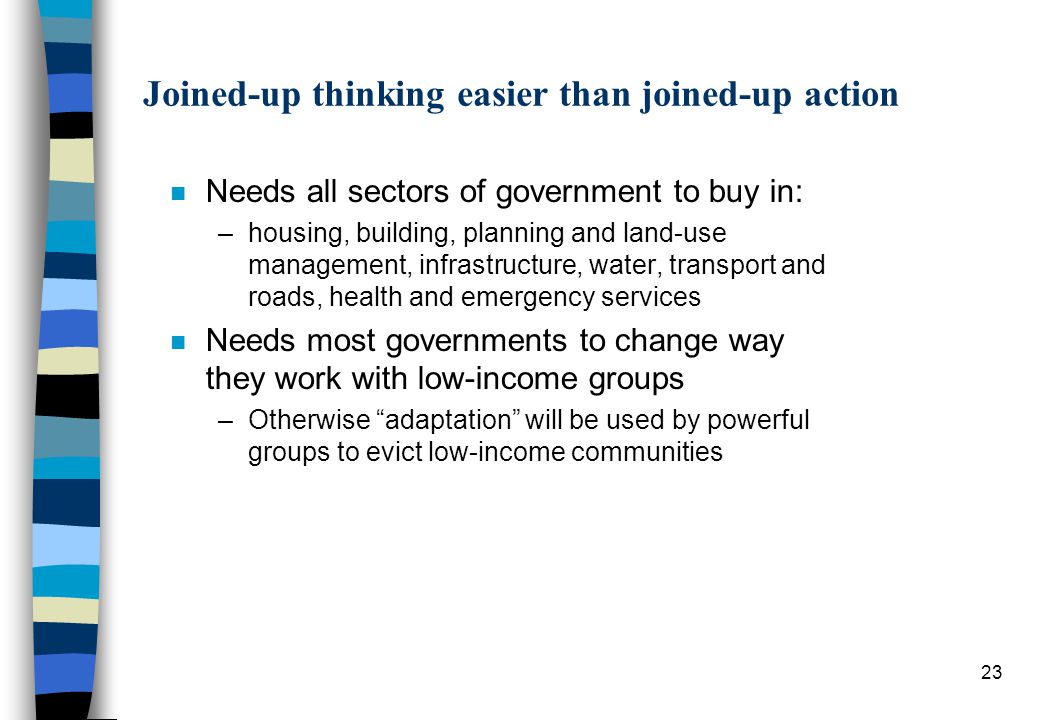 Joined-up thinking easier than joined-up action

n Needs all sectors of government to buy in:

– housing, building, planning and land-use management, infrastructure, water, transport and roads, health and emergency services

n Needs most governments to change way they work with low-income groups

– Otherwise “adaptation” will be used by powerful groups to evict low-income communities

23